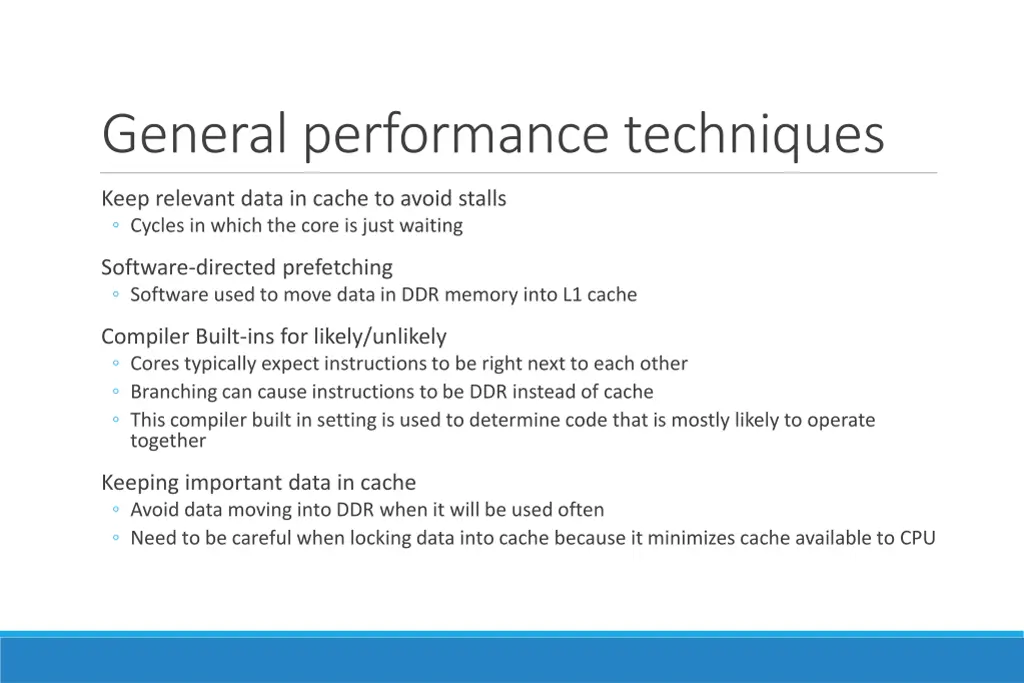 General performance techniques

Keep relevant data in cache to avoid stalls
◦ Cycles in which the core is just waiting

Software-directed prefetching
◦ Software used to move data in DDR memory into L1 cache

Compiler Built-ins for likely/unlikely
◦ Cores typically expect instructions to be right next to each other
◦ Branching can cause instructions to be DDR instead of cache
◦ This compiler built in setting is used to determine code that is mostly likely to operate together

Keeping important data in cache
◦ Avoid data moving into DDR when it will be used often
◦ Need to be careful when locking data into cache because it minimizes cache available to CPU